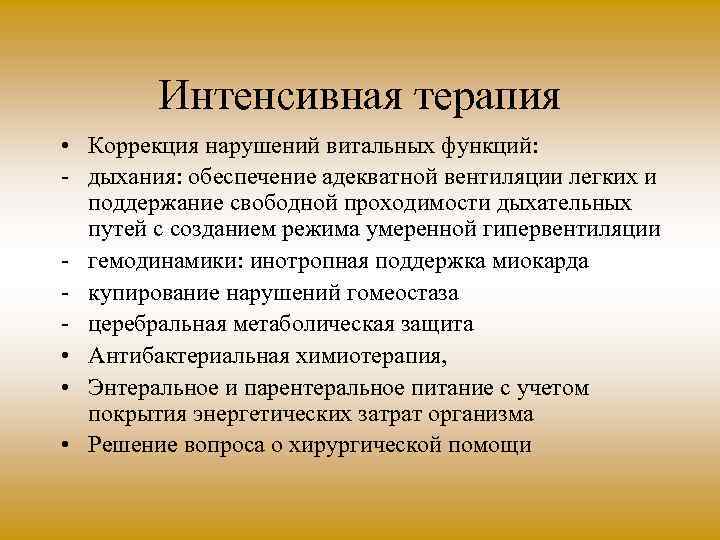 Интенсивная терапия

• Коррекция нарушений витальных функций:
- дыхания: обеспечение адекватной вентиляции легких и поддержание свободной проходимости дыхательных путей с созданием режима умеренной гипервентиляции
- гемодинамики: инотропная поддержка миокарда
- купирование нарушений гомеостаза
- церебральная метаболическая защита
• Антибактериальная химиотерапия,
• Энтеральное и парентеральное питание с учетом покрытия энергетических затрат организма
• Решение вопроса о хирургической помощи